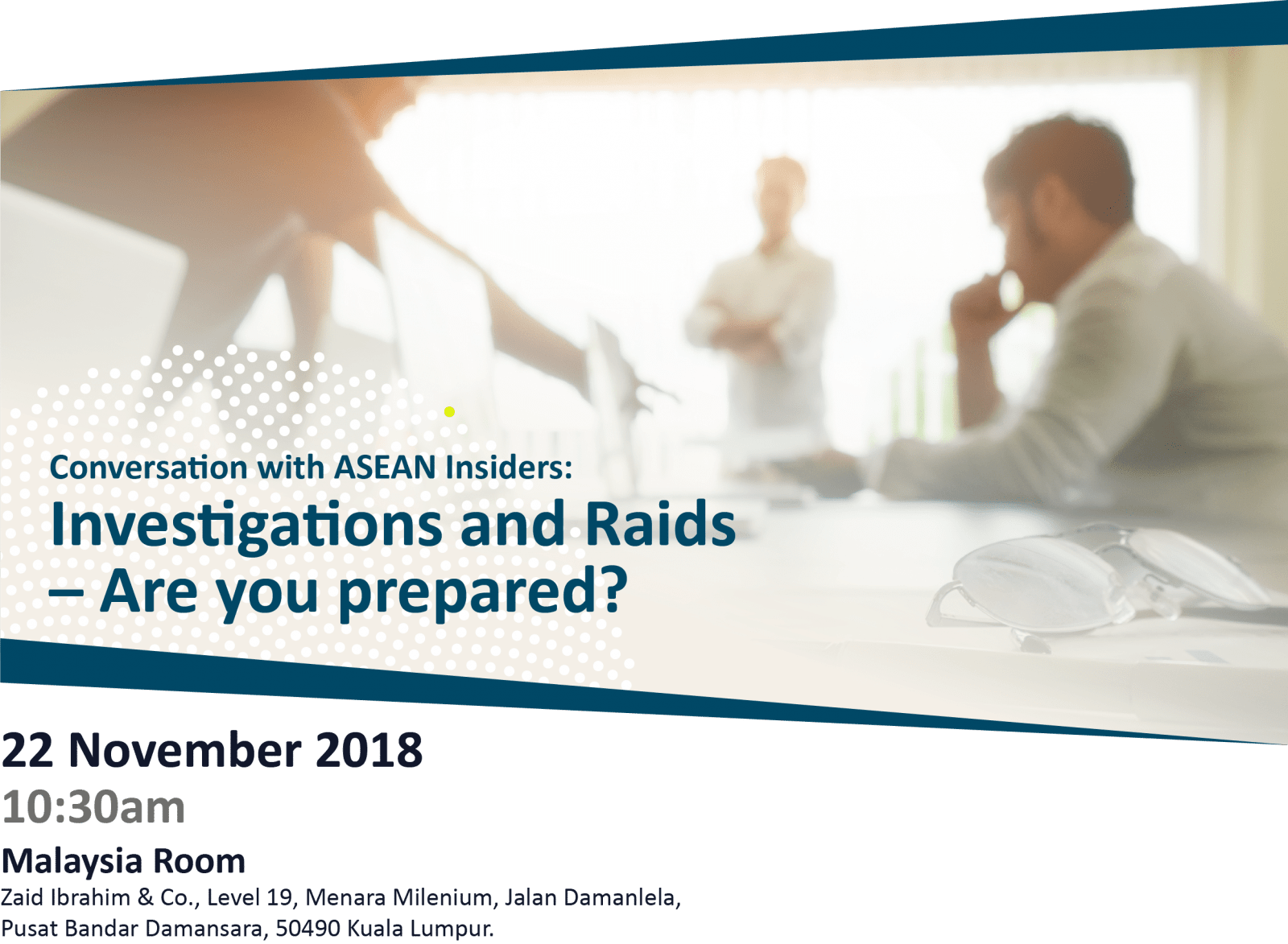 Conversation with ASEAN Insiders:

Investigations and Raids – Are you prepared?

22 November 2018

10:30am

Malaysia Room

Zaid Ibrahim & Co., Level 19, Menara Milenium, Jalan Damanlela, Pusat Bandar Damansara, 50490 Kuala Lumpur.